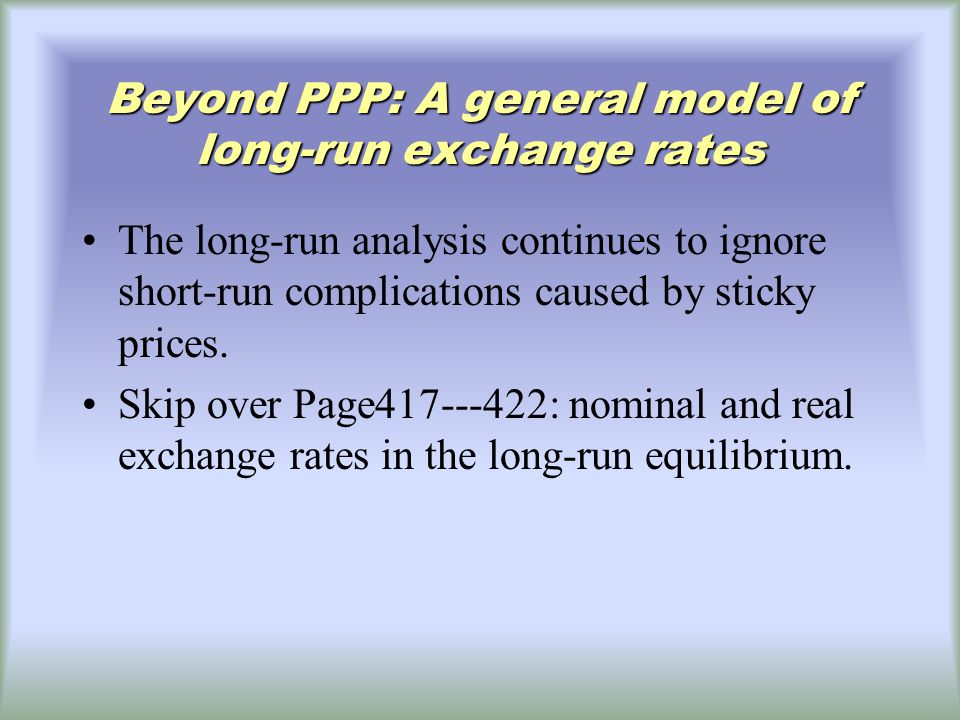 Beyond PPP: A general model of long-run exchange rates

• The long-run analysis continues to ignore short-run complications caused by sticky prices.

• Skip over Page417---422: nominal and real exchange rates in the long-run equilibrium.